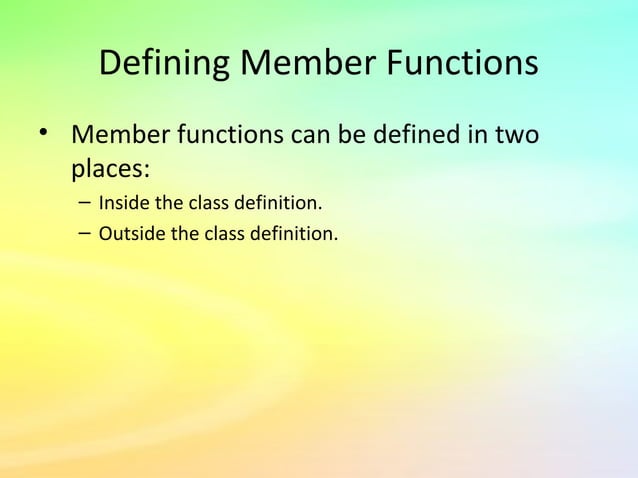 Defining Member Functions

• Member functions can be defined in two places:
– Inside the class definition.
– Outside the class definition.